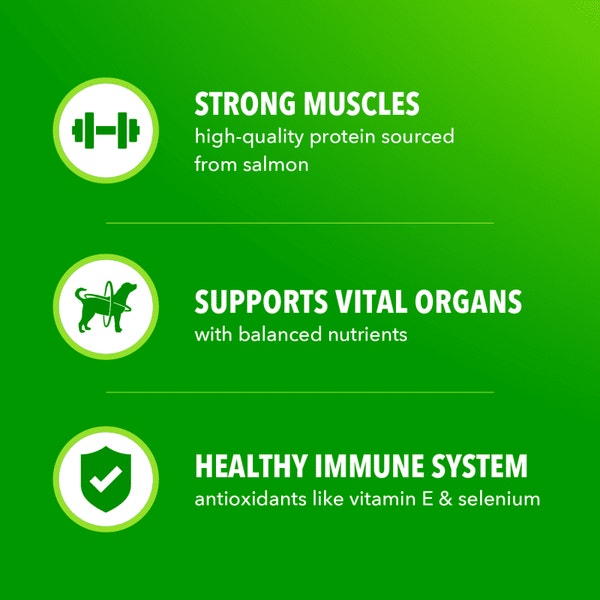 STRONG MUSCLES
high-quality protein sourced from salmon

SUPPORTS VITAL ORGANS
with balanced nutrients

HEALTHY IMMUNE SYSTEM
antioxidants like vitamin E & selenium